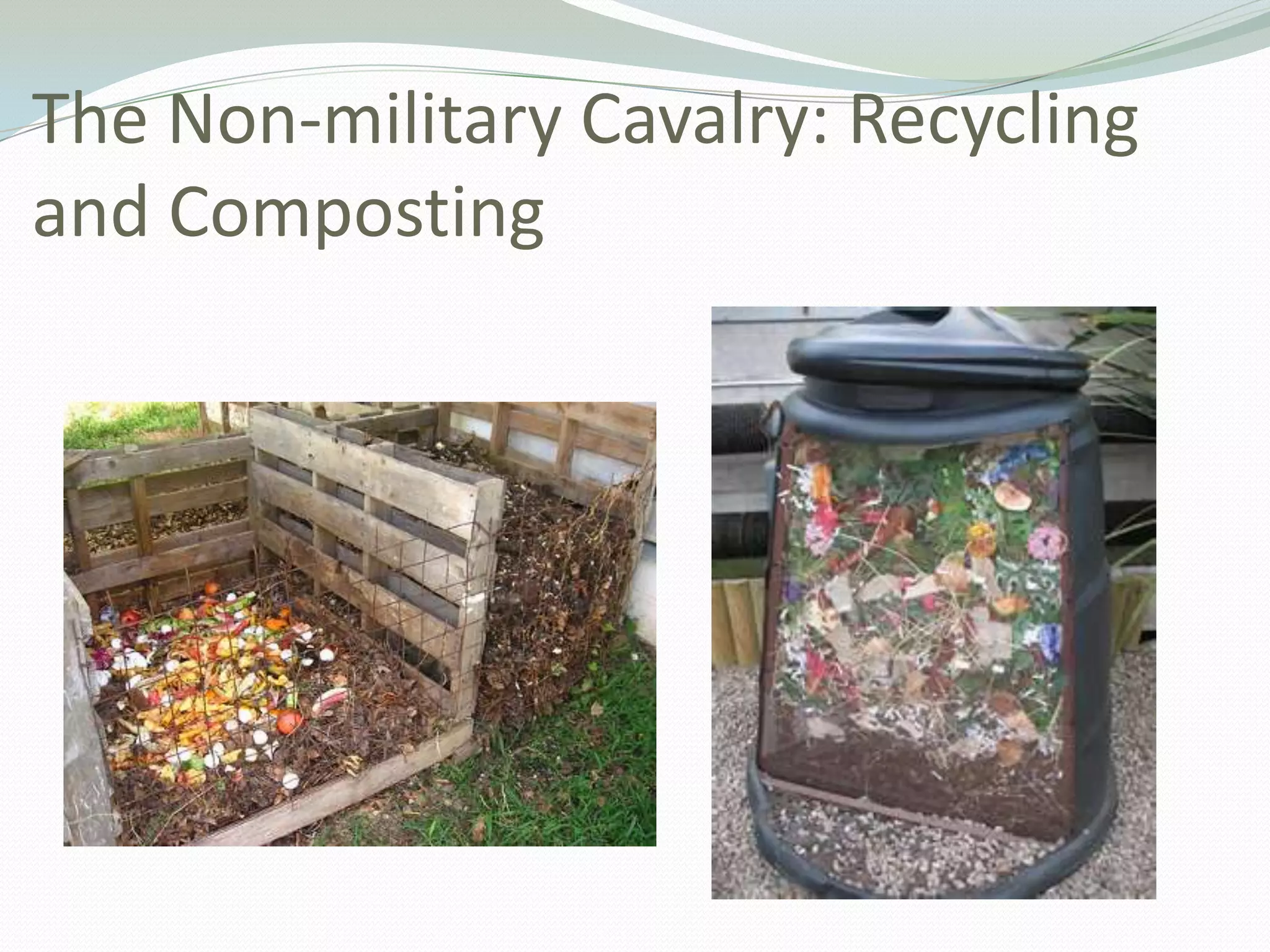 The Non-military Cavalry: Recycling and Composting